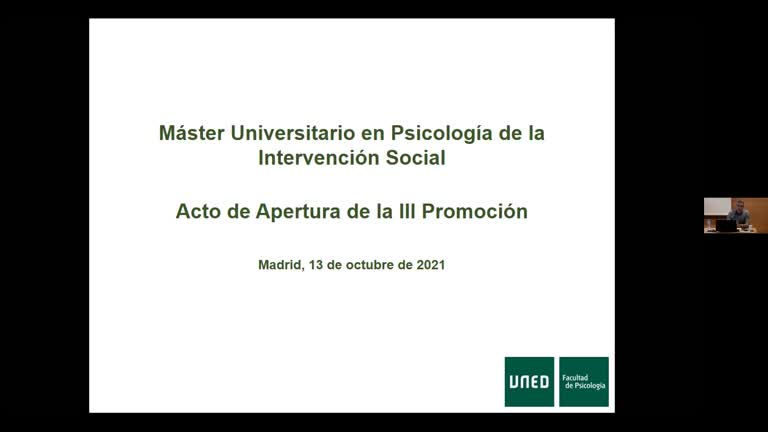 Máster Universitario en Psicología de la Intervención Social

Acto de Apertura de la III Promoción

Madrid, 13 de octubre de 2021

UNED

Facultad de Psicología